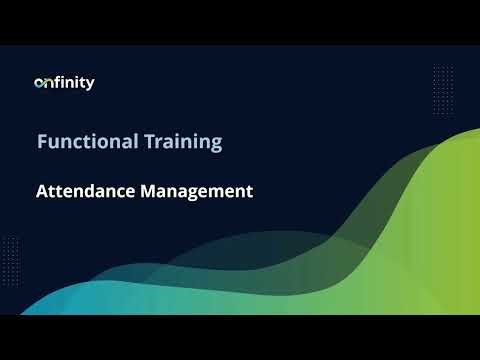 onfinity

Functional Training

Attendance Management